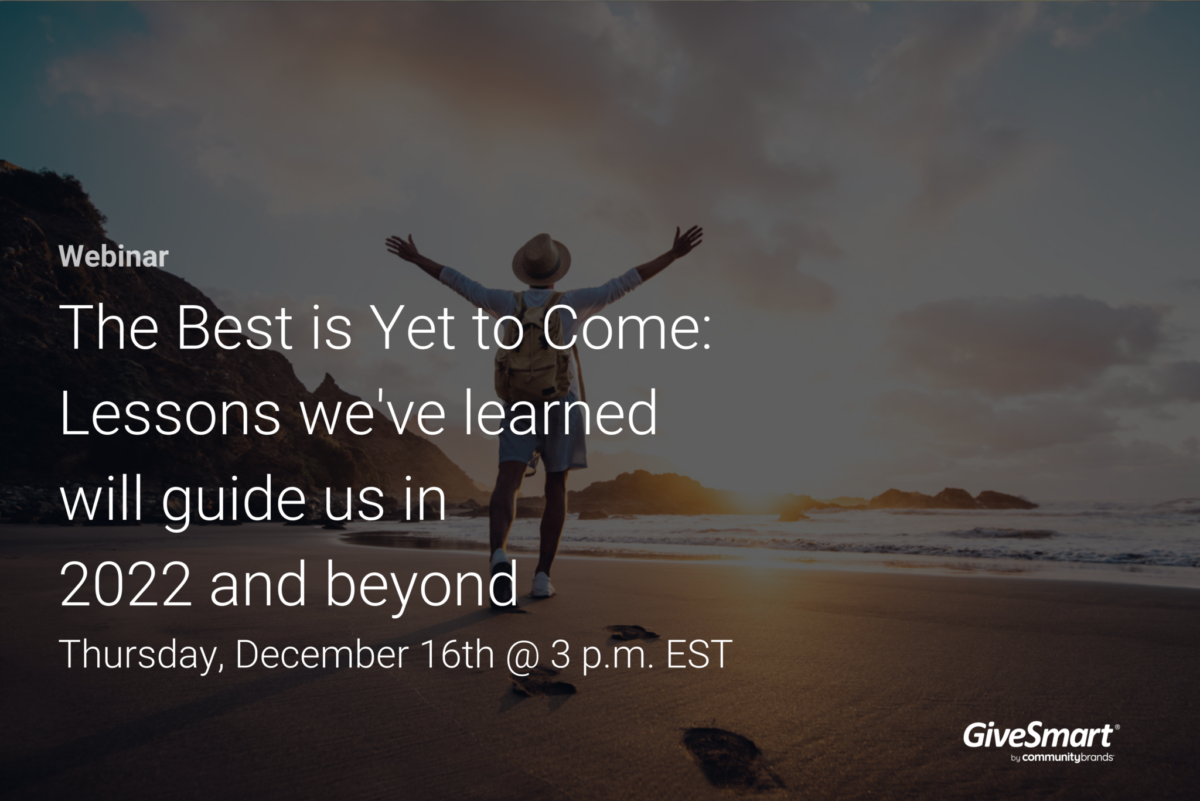 Webinar

The Best is Yet to Come: Lessons we've learned will guide us in 2022 and beyond

Thursday, December 16th @ 3 p.m. EST

GiveSmart®
by communitybrands